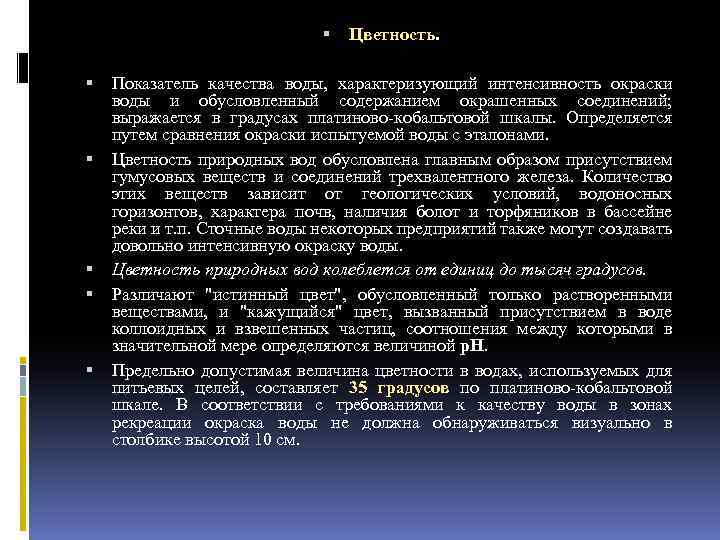 Цветность.

Показатель качества воды, характеризующий интенсивность окраски воды и обусловленный содержанием окрашенных соединений; выражается в градусах платиново-кобальтовой шкалы. Определяется путем сравнения окраски испытуемой воды с эталонами.

Цветность природных вод обусловлена главным образом присутствием гумусовых веществ и соединений трехвалентного железа. Количество этих веществ зависит от геологических условий, водоносных горизонтов, характера почв, наличия болот и торфяников в бассейне реки и т.п. Сточные воды некоторых предприятий также могут создавать довольно интенсивную окраску воды.

Цветность природных вод колеблется от единиц до тысяч градусов.

Различают "истинный цвет", обусловленный только растворенными веществами, и "кажущийся" цвет, вызванный присутствием в воде коллоидных и взвешенных частиц, соотношения между которыми в значительной мере определяются величиной pH.

Предельно допустимая величина цветности в водах, используемых для питьевых целей, составляет 35 градусов по платиново-кобальтовой шкале. В соответствии с требованиями к качеству воды в зонах рекреации окраска воды не должна обнаруживаться визуально в столбике высотой 10 см.